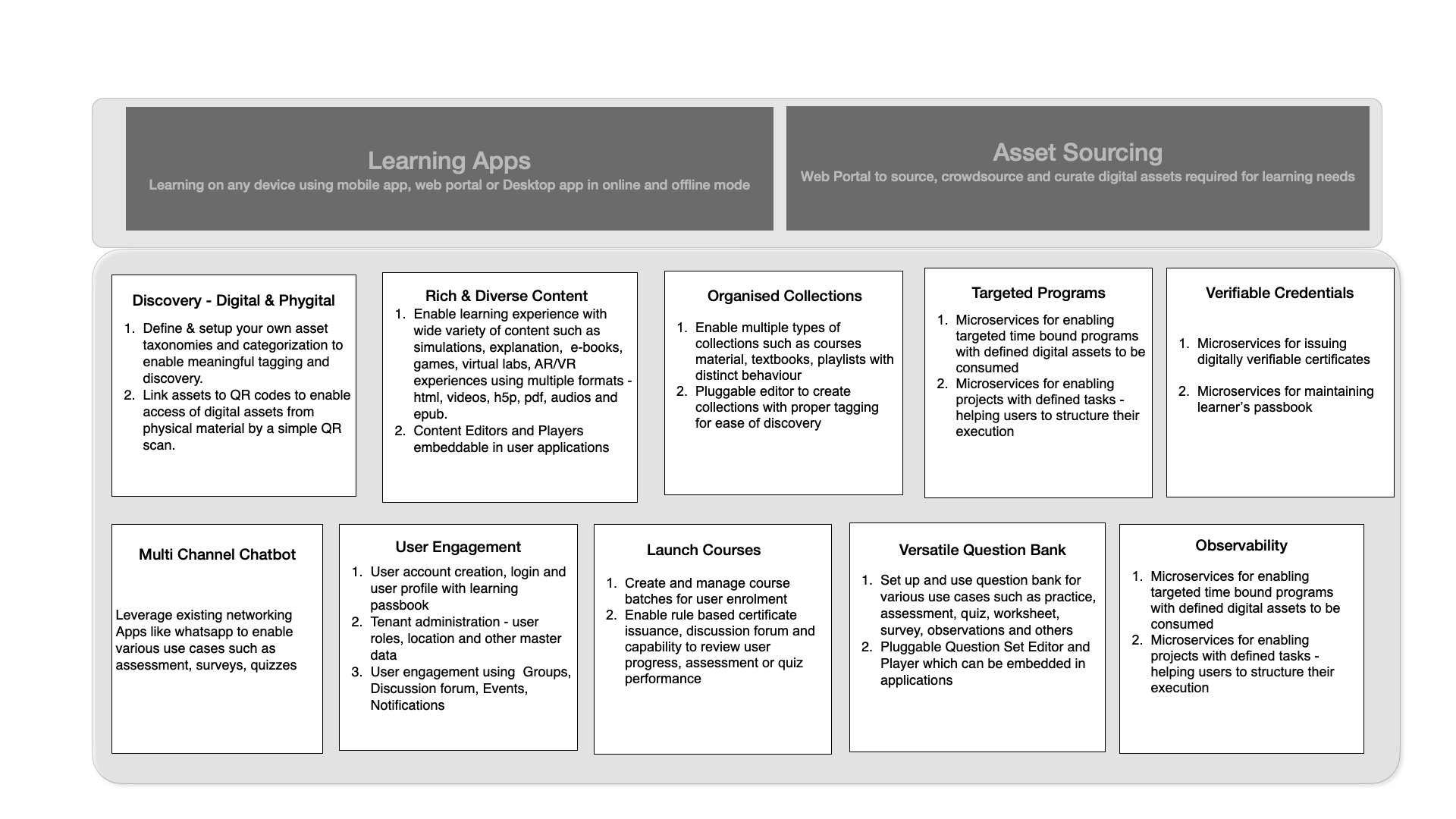 Learning Apps
Learning on any device using mobile app, web portal or Desktop app in online and offline mode

Asset Sourcing
Web Portal to source, crowdsource and curate digital assets required for learning needs

Discovery - Digital & Phygital
1. Define & setup your own asset taxonomies and categorization to enable meaningful tagging and discovery.
2. Link assets to QR codes to enable access of digital assets from physical material by a simple QR scan.

Rich & Diverse Content
1. Enable learning experience with wide variety of content such as simulations, explanation, e-books, games, virtual labs, AR/VR experiences using multiple formats - html, videos, h5p, pdf, audios and epub.
2. Content Editors and Players embeddable in user applications

Organised Collections
1. Enable multiple types of collections such as courses material, textbooks, playlists with distinct behaviour
2. Pluggable editor to create collections with proper tagging for ease of discovery

Targeted Programs
1. Microservices for enabling targeted time bound programs with defined digital assets to be consumed
2. Microservices for enabling projects with defined tasks - helping users to structure their execution

Verifiable Credentials
1. Microservices for issuing digitally verifiable certificates
2. Microservices for maintaining learner's passbook

Multi Channel Chatbot
Leverage existing networking Apps like whatsapp to enable various use cases such as assessment, surveys, quizzes

User Engagement
1. User account creation, login and user profile with learning passbook
2. Tenant administration - user roles, location and other master data
3. User engagement using Groups, Discussion forum, Events, Notifications

Launch Courses
1. Create and manage course batches for user enrolment
2. Enable rule based certificate issuance, discussion forum and capability to review user progress, assessment or quiz performance

Versatile Question Bank
1. Set up and use question bank for various use cases such as practice, assessment, quiz, worksheet, survey, observations and others
2. Pluggable Question Set Editor and Player which can be embedded in applications

Observability
1. Microservices for enabling targeted time bound programs with defined digital assets to be consumed
2. Microservices for enabling projects with defined tasks - helping users to structure their execution